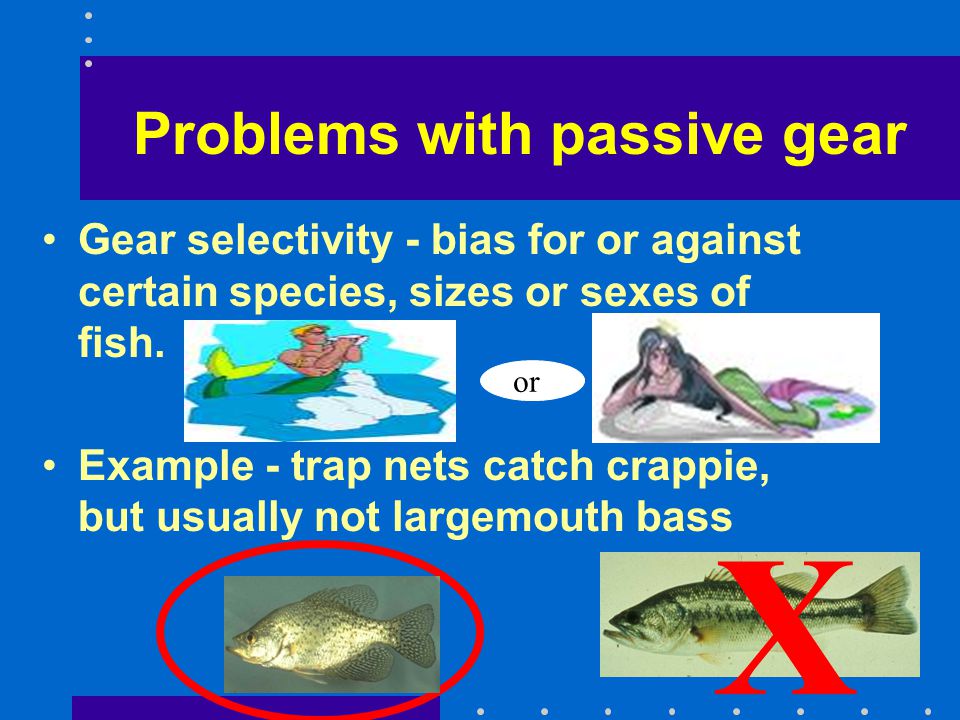 Problems with passive gear

• Gear selectivity - bias for or against certain species, sizes or sexes of fish.

or

• Example - trap nets catch crappie, but usually not largemouth bass

X